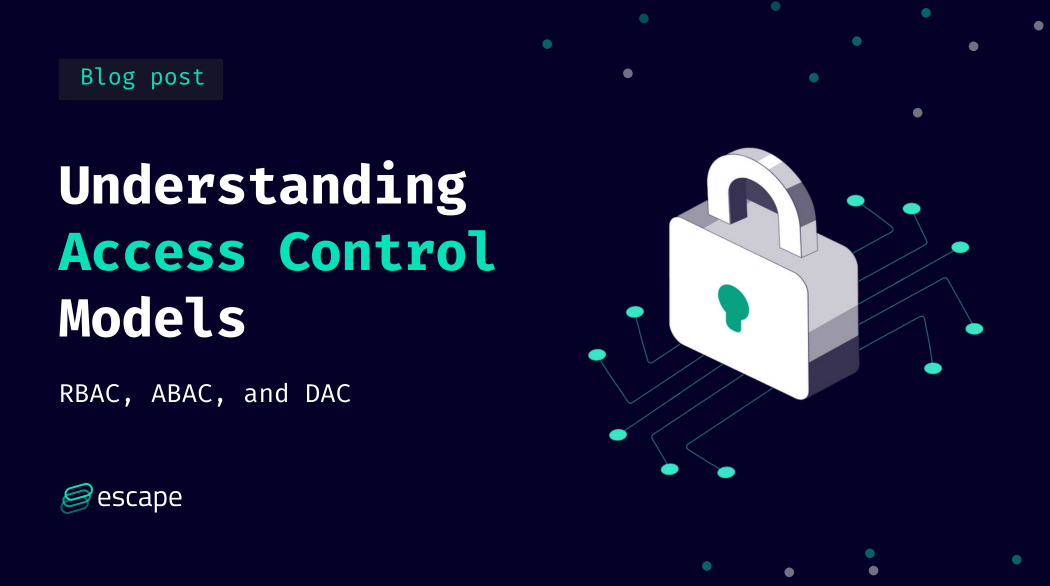 Blog post

Understanding Access Control Models

RBAC, ABAC, and DAC

escape